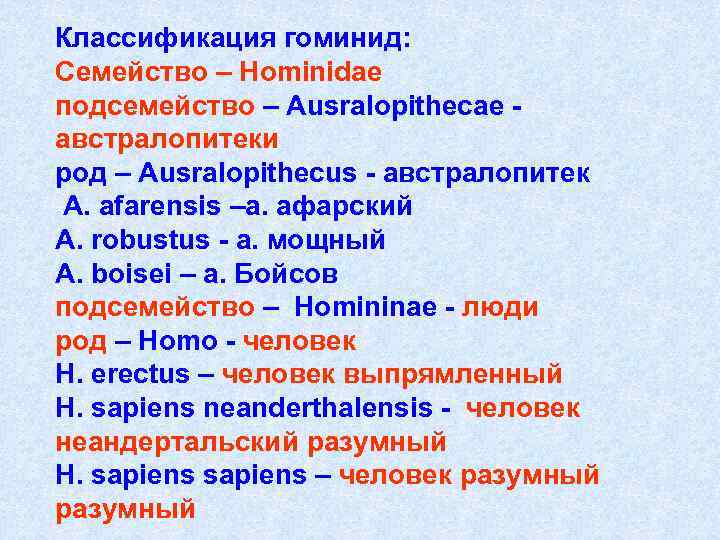 Классификация гоминид:
Семейство – Hominidae
подсемейство – Ausralopithecae - австралопитеки
род – Ausralopithecus - австралопитек
A. afarensis –а. афарский
A. robustus - а. мощный
A. boisei – а. Бойсов
подсемейство – Homininae - люди
род – Homo - человек
H. erectus – человек выпрямленный
H. sapiens neanderthalensis - человек неандертальский разумный
H. sapiens sapiens – человек разумный разумный